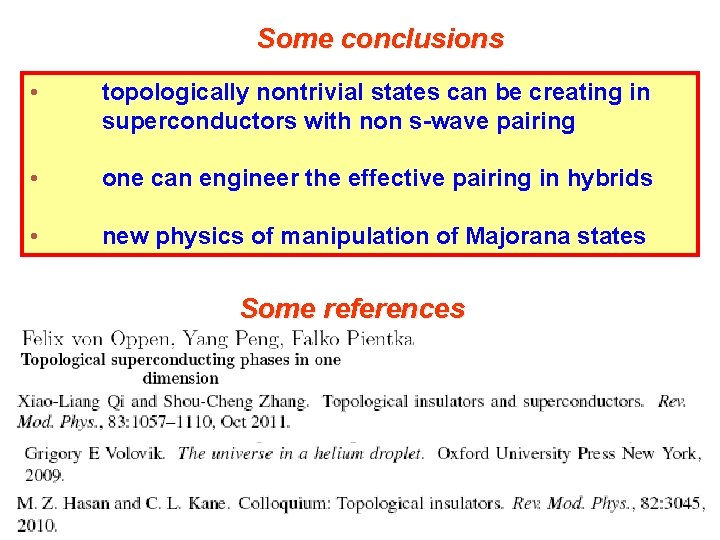 Some conclusions

• topologically nontrivial states can be creating in superconductors with non s-wave pairing

• one can engineer the effective pairing in hybrids

• new physics of manipulation of Majorana states

Some references

Felix von Oppen, Yang Peng, Falko Pientka.
Topological superconducting phases in one dimension

Xiao-Liang Qi and Shou-Cheng Zhang. Topological insulators and superconductors. Rev. Mod. Phys., 83:1057–1110, Oct 2011.

Grigory E Volovik. The universe in a helium droplet. Oxford University Press New York, 2009.

M. Z. Hasan and C. L. Kane. Colloquium: Topological insulators. Rev. Mod. Phys., 82:3045, 2010.